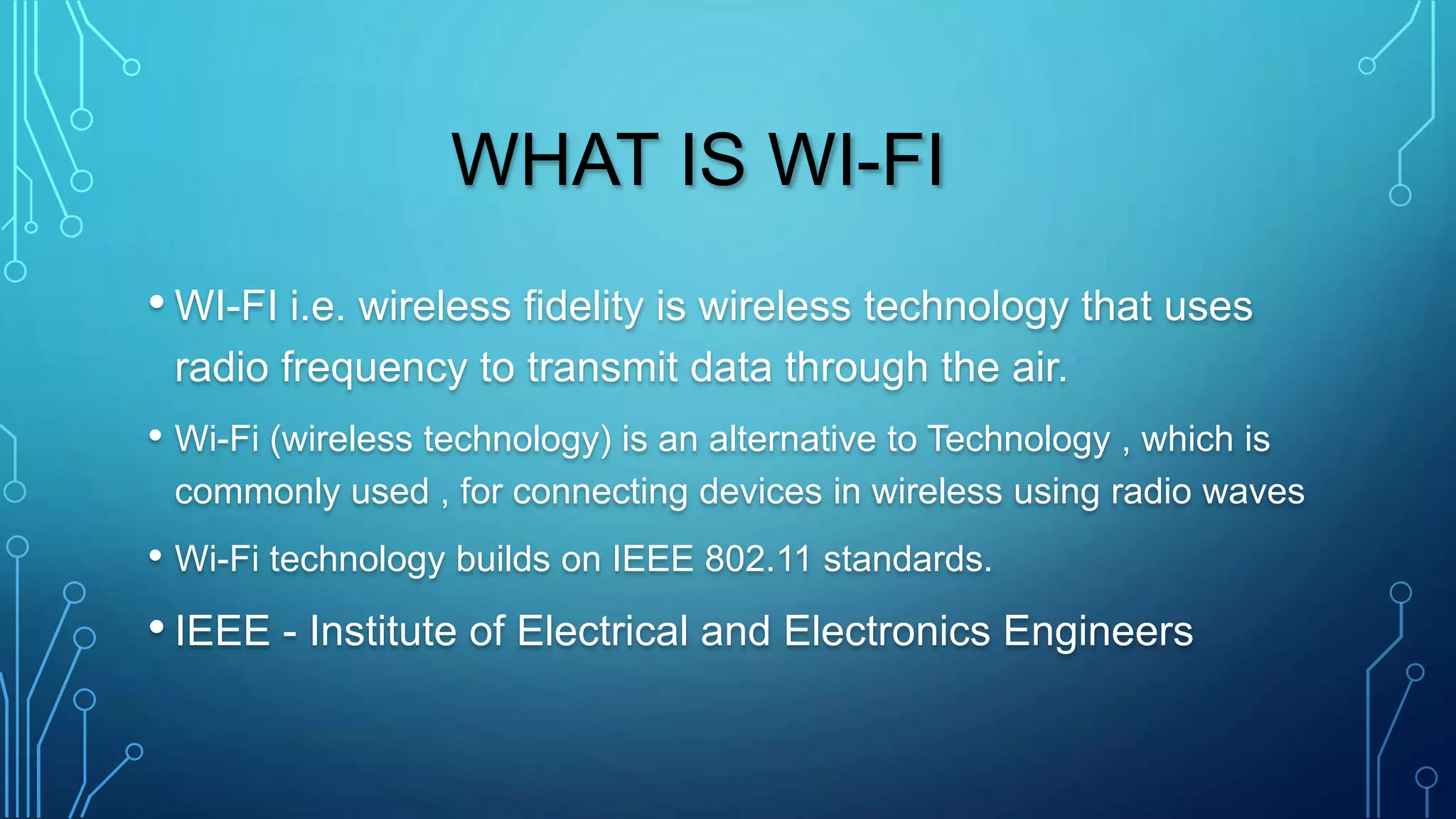 WHAT IS WI-FI

• WI-FI i.e. wireless fidelity is wireless technology that uses radio frequency to transmit data through the air.

• Wi-Fi (wireless technology) is an alternative to Technology , which is commonly used , for connecting devices in wireless using radio waves

• Wi-Fi technology builds on IEEE 802.11 standards.

• IEEE - Institute of Electrical and Electronics Engineers